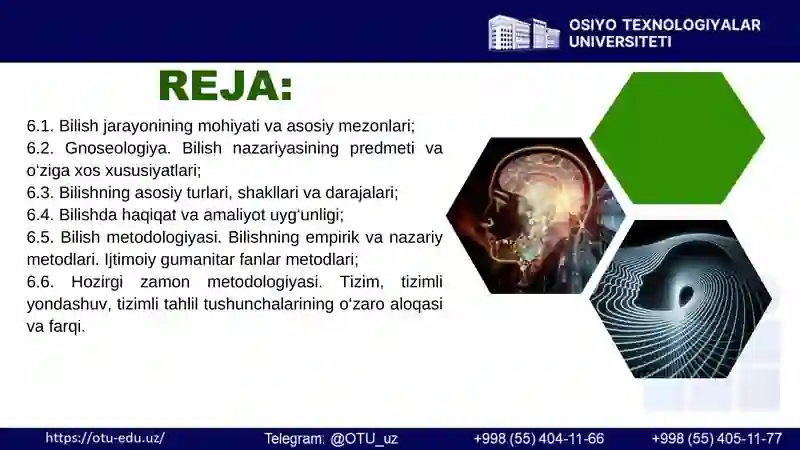 OSIYO TEXNOLOGIYALAR UNIVERSITETI

REJA:

6.1. Bilish jarayonining mohiyati va asosiy mezonlari;
6.2. Gnoseologiya. Bilish nazariyasining predmeti va oʻziga xos xususiyatlari;
6.3. Bilishning asosiy turlari, shakllari va darajalari;
6.4. Bilishda haqiqat va amaliyot uygʻunligi;
6.5. Bilish metodologiyasi. Bilishning empirik va nazariy metodlari. Ijtimoiy gumanitar fanlar metodlari;
6.6. Hozirgi zamon metodologiyasi. Tizim, tizimli yondashuv, tizimli tahlil tushunchalarining oʻzaro aloqasi va farqi.

https://otu-edu.uz/ Telegram: @OTU_uz +998 (55) 404-11-66 +998 (55) 405-11-77